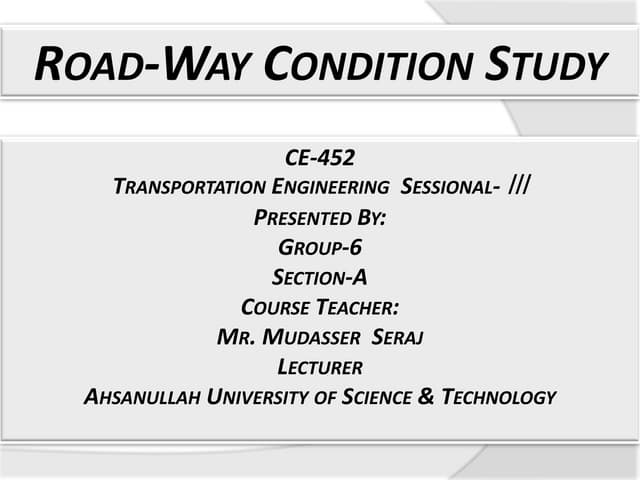 ROAD-WAY CONDITION STUDY

CE-452
TRANSPORTATION ENGINEERING SESSIONAL- ///
PRESENTED BY:
GROUP-6
SECTION-A
COURSE TEACHER:
MR. MUDASSER SERAJ
LECTURER
AHSANULLAH UNIVERSITY OF SCIENCE & TECHNOLOGY